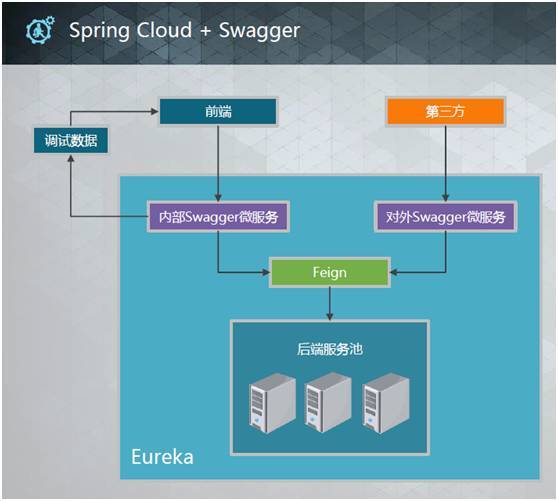 Spring Cloud + Swagger

前端

第三方

调试数据

内部Swagger微服务

对外Swagger微服务

Feign

后端服务池

Eureka